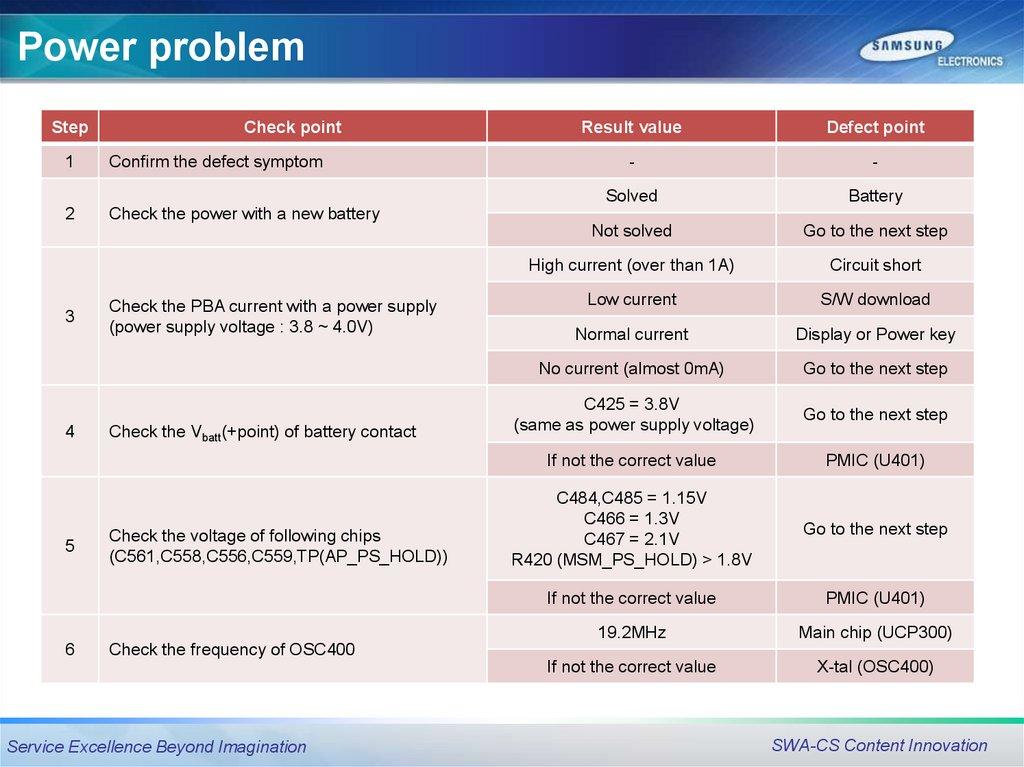 Power problem

SAMSUNG ELECTRONICS

| Step | Check point | Result value | Defect point |
|---|---|---|---|
| 1 | Confirm the defect symptom | - | - |
| 2 | Check the power with a new battery | Solved | Battery |
| | | Not solved | Go to the next step |
| 3 | Check the PBA current with a power supply (power supply voltage : 3.8 ~ 4.0V) | High current (over than 1A) | Circuit short |
| | | Low current | S/W download |
| | | Normal current | Display or Power key |
| | | No current (almost 0mA) | Go to the next step |
| 4 | Check the $V_{batt}$(+point) of battery contact | C425 = 3.8V (same as power supply voltage) | Go to the next step |
| | | If not the correct value | PMIC (U401) |
| 5 | Check the voltage of following chips (C561,C558,C556,C559,TP(AP_PS_HOLD)) | C484,C485 = 1.15V C466 = 1.3V C467 = 2.1V R420 (MSM_PS_HOLD) > 1.8V | Go to the next step |
| | | If not the correct value | PMIC (U401) |
| 6 | Check the frequency of OSC400 | 19.2MHz | Main chip (UCP300) |
| | | If not the correct value | X-tal (OSC400) |

Service Excellence Beyond Imagination

SWA-CS Content Innovation